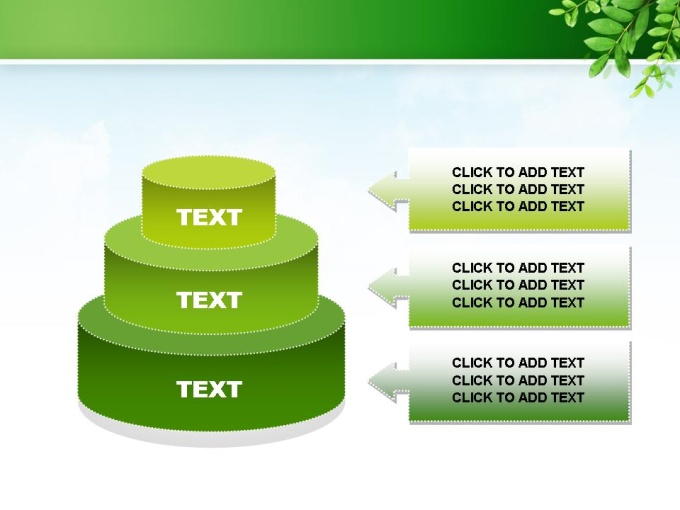 TEXT

TEXT

TEXT

CLICK TO ADD TEXT
CLICK TO ADD TEXT
CLICK TO ADD TEXT

CLICK TO ADD TEXT
CLICK TO ADD TEXT
CLICK TO ADD TEXT

CLICK TO ADD TEXT
CLICK TO ADD TEXT
CLICK TO ADD TEXT